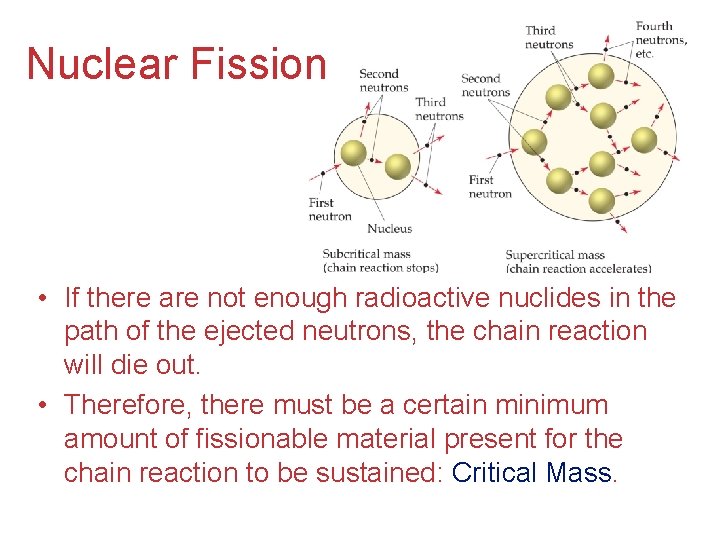 Nuclear Fission

Second neutrons

Third neutrons

First neutron

Nucleus

Subcritical mass (chain reaction stops)

Third neutrons

Fourth neutrons, etc.

Second neutrons

First neutron

Supercritical mass (chain reaction accelerates)

• If there are not enough radioactive nuclides in the path of the ejected neutrons, the chain reaction will die out.

• Therefore, there must be a certain minimum amount of fissionable material present for the chain reaction to be sustained: Critical Mass.